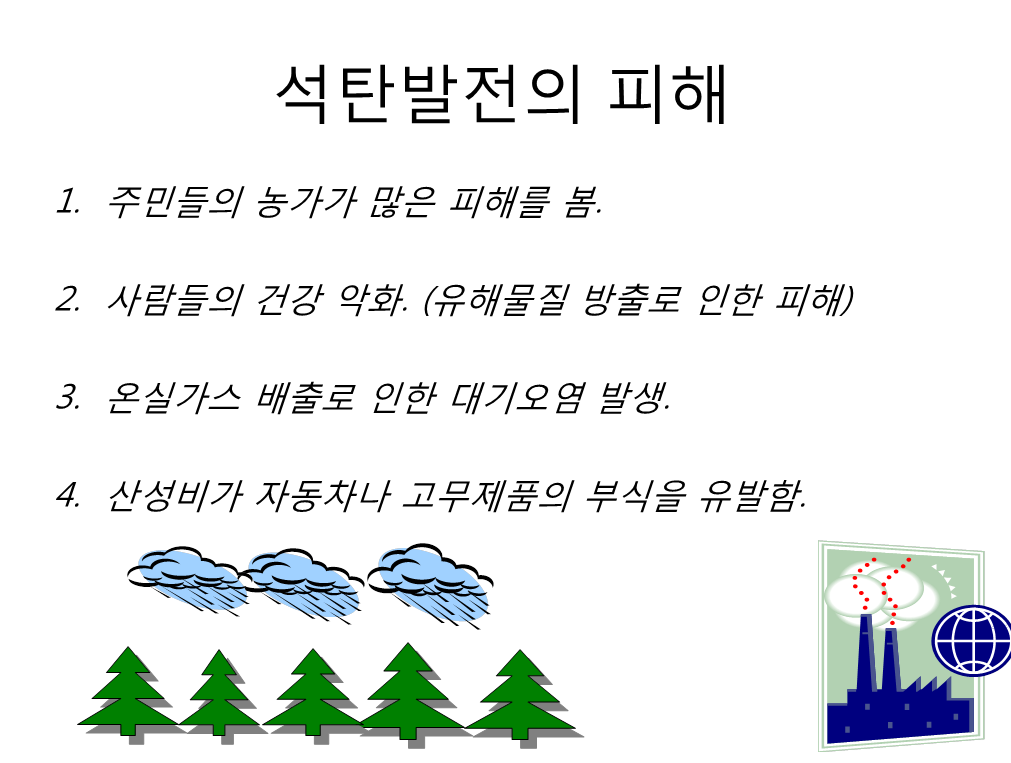 석탄발전의 피해

1. 주민들의 농가가 많은 피해를 봄.

2. 사람들의 건강 악화. (유해물질 방출로 인한 피해)

3. 온실가스 배출로 인한 대기오염 발생.

4. 산성비가 자동차나 고무제품의 부식을 유발함.